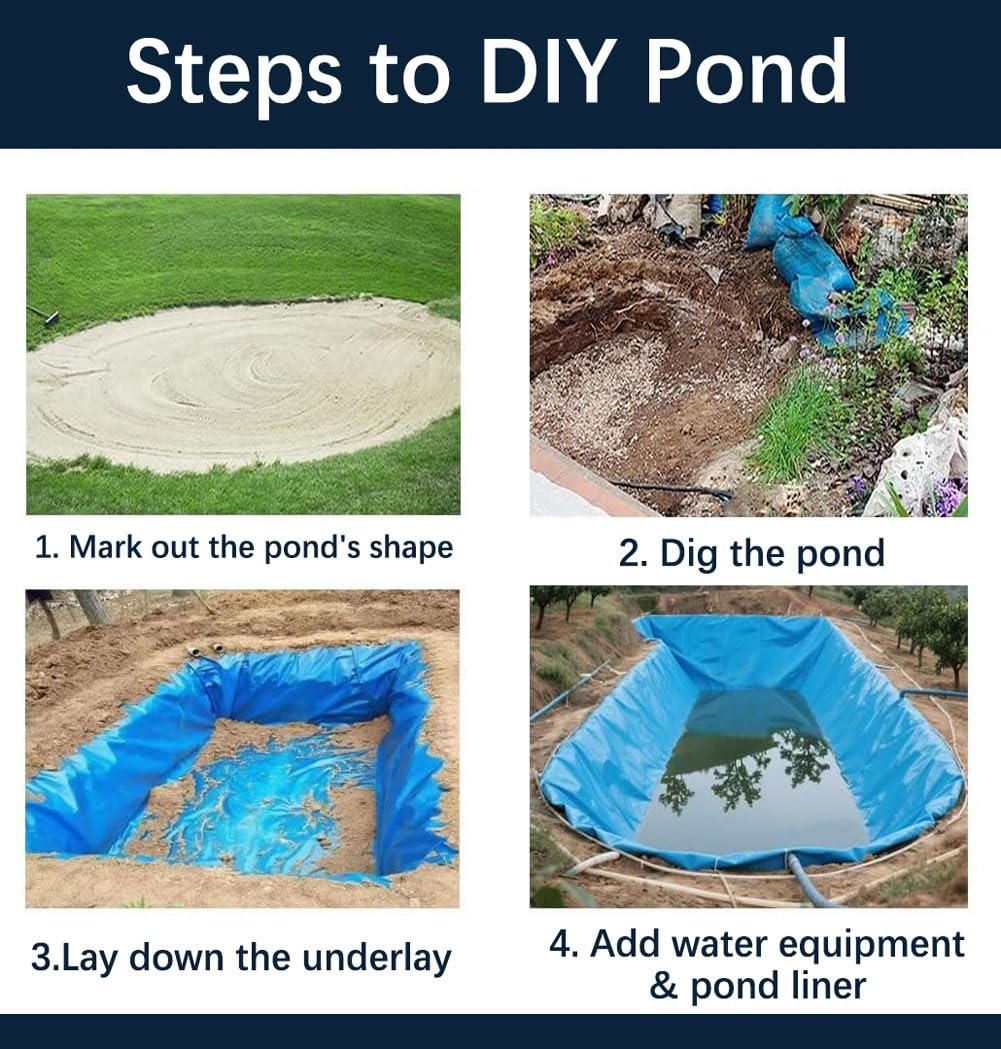 Steps to DIY Pond

1. Mark out the pond's shape

2. Dig the pond

3.Lay down the underlay

4. Add water equipment & pond liner